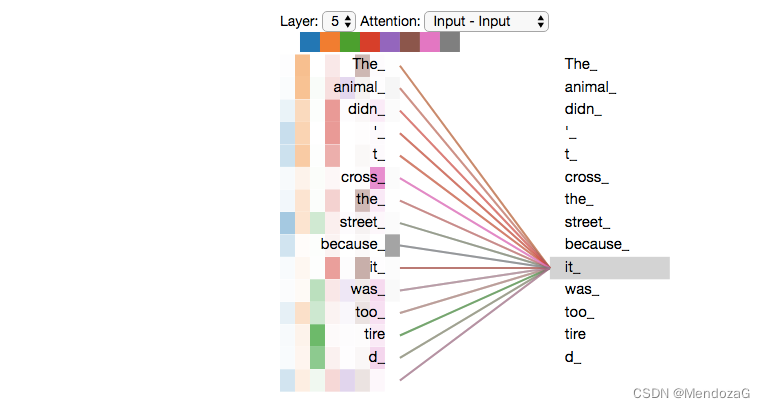 Layer: 5 Attention: Input - Input

The_
animal_
didn_
'_
t_
cross_
the_
street_
because_
it_
was_
too_
tire
d_

The_
animal_
didn_
'_
t_
cross_
the_
street_
because_
it_
was_
too_
tire
d_

CSDN @MendozaG